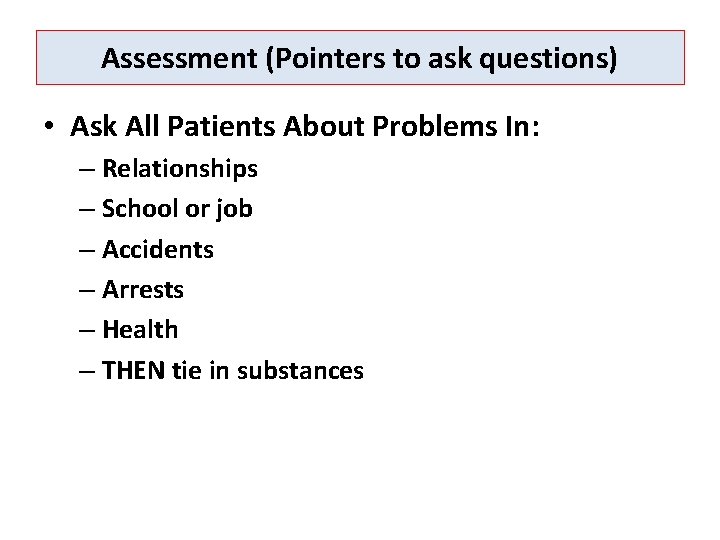 Assessment (Pointers to ask questions)

• Ask All Patients About Problems In:
– Relationships
– School or job
– Accidents
– Arrests
– Health
– THEN tie in substances